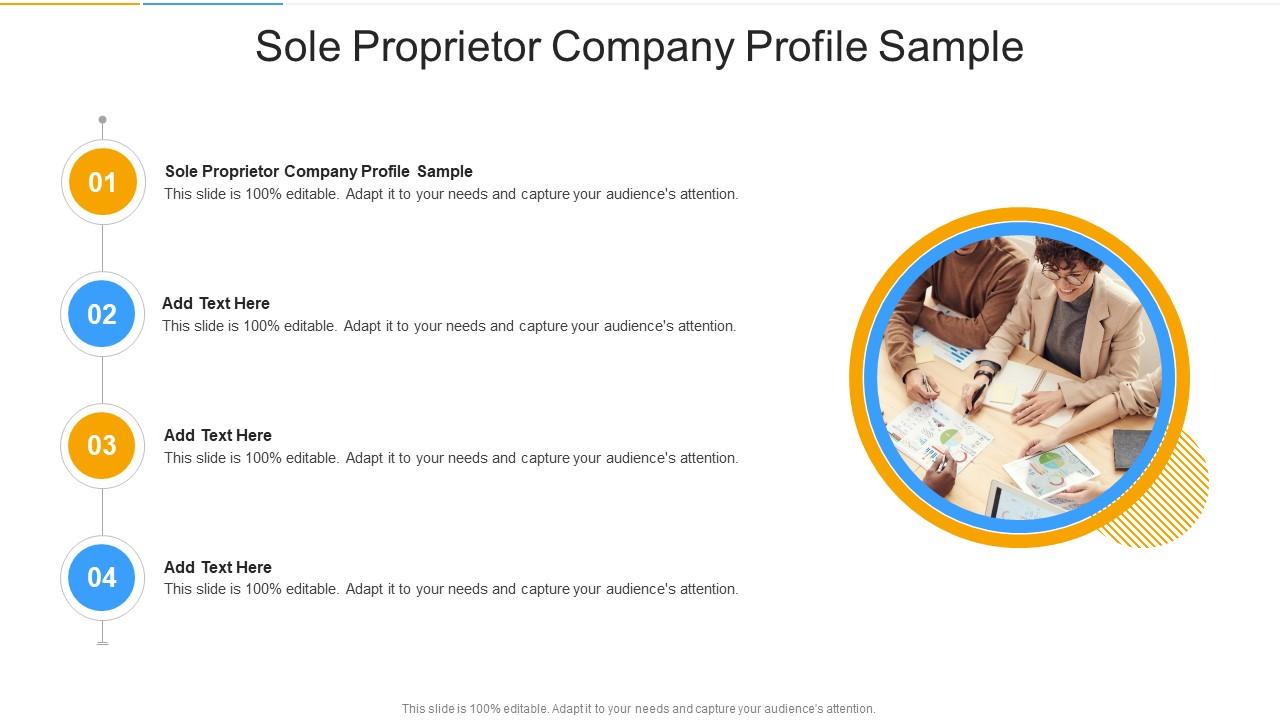 Sole Proprietor Company Profile Sample

01

Sole Proprietor Company Profile Sample
This slide is 100% editable. Adapt it to your needs and capture your audience's attention.

02

Add Text Here
This slide is 100% editable. Adapt it to your needs and capture your audience's attention.

03

Add Text Here
This slide is 100% editable. Adapt it to your needs and capture your audience's attention.

04

Add Text Here
This slide is 100% editable. Adapt it to your needs and capture your audience's attention.

This slide is 100% editable. Adapt it to your needs and capture your audience's attention.